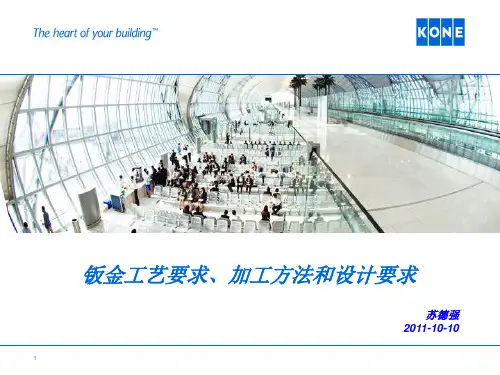 The heart of your building™

KONE

钣金工艺要求、加工方法和设计要求

苏德强
2011-10-10

1